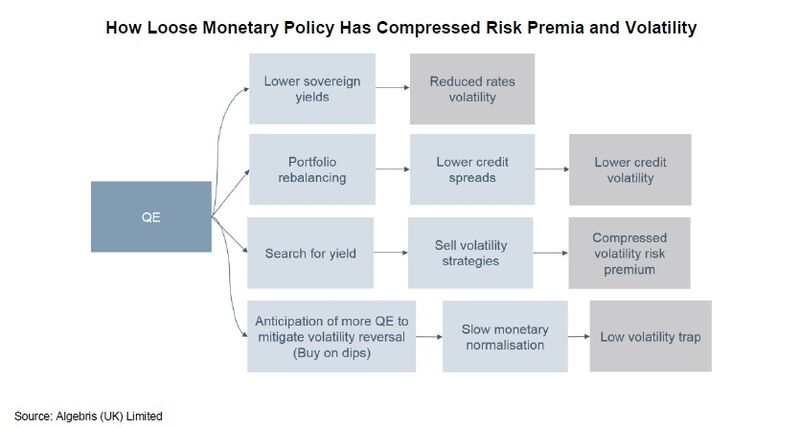 How Loose Monetary Policy Has Compressed Risk Premia and Volatility

QE

Lower sovereign yields

Reduced rates volatility

Portfolio rebalancing

Lower credit spreads

Lower credit volatility

Search for yield

Sell volatility strategies

Compressed volatility risk premium

Anticipation of more QE to mitigate volatility reversal (Buy on dips)

Slow monetary normalisation

Low volatility trap

Source: Algebris (UK) Limited